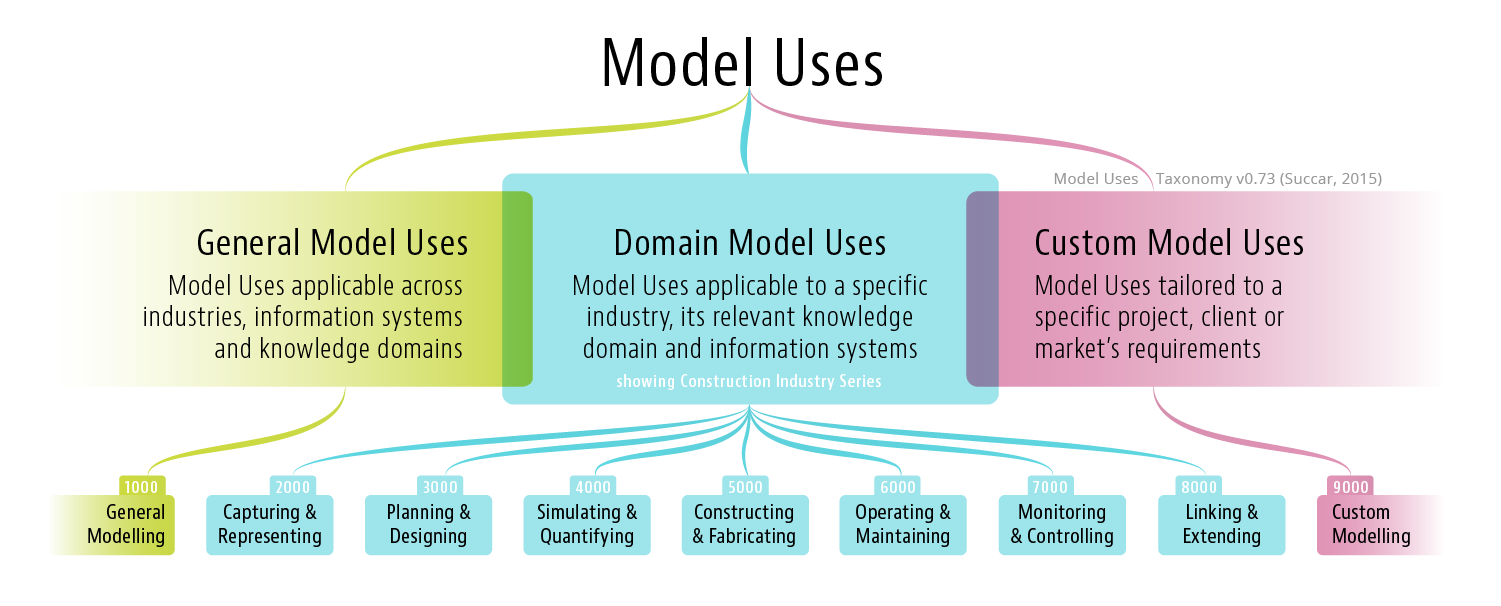 Model Uses

Model Uses Taxonomy v0.73 (Succar, 2015)

General Model Uses
Model Uses applicable across industries, information systems and knowledge domains

Domain Model Uses
Model Uses applicable to a specific industry, its relevant knowledge domain and information systems
showing Construction Industry Series

Custom Model Uses
Model Uses tailored to a specific project, client or market's requirements

1000
General Modelling

2000
Capturing & Representing

3000
Planning & Designing

4000
Simulating & Quantifying

5000
Constructing & Fabricating

6000
Operating & Maintaining

7000
Monitoring & Controlling

8000
Linking & Extending

9000
Custom Modelling